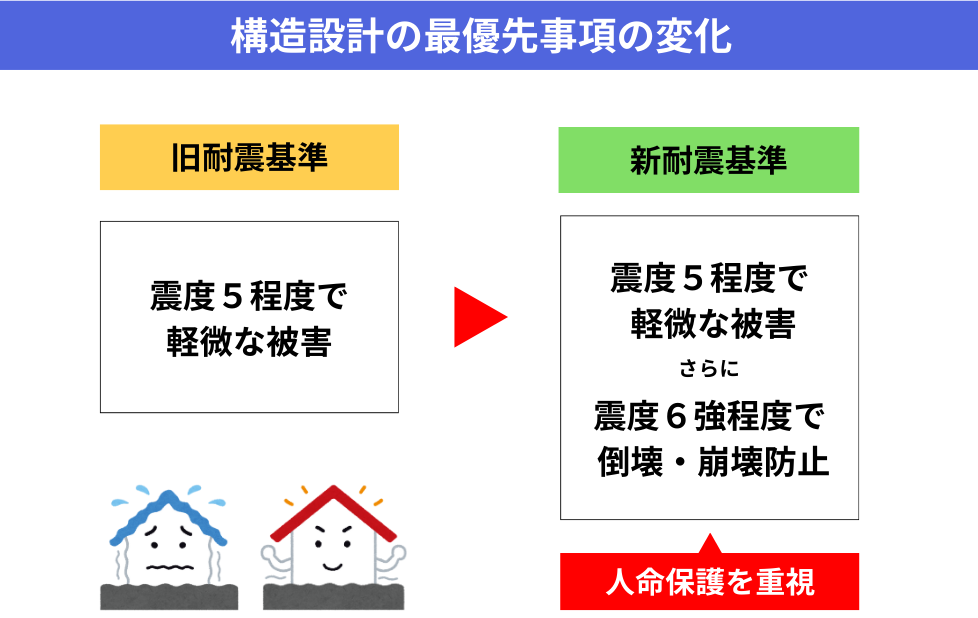 構造設計の最優先事項の変化

旧耐震基準

震度５程度で
軽微な被害

新耐震基準

震度５程度で
軽微な被害
さらに
震度６強程度で
倒壊・崩壊防止

人命保護を重視